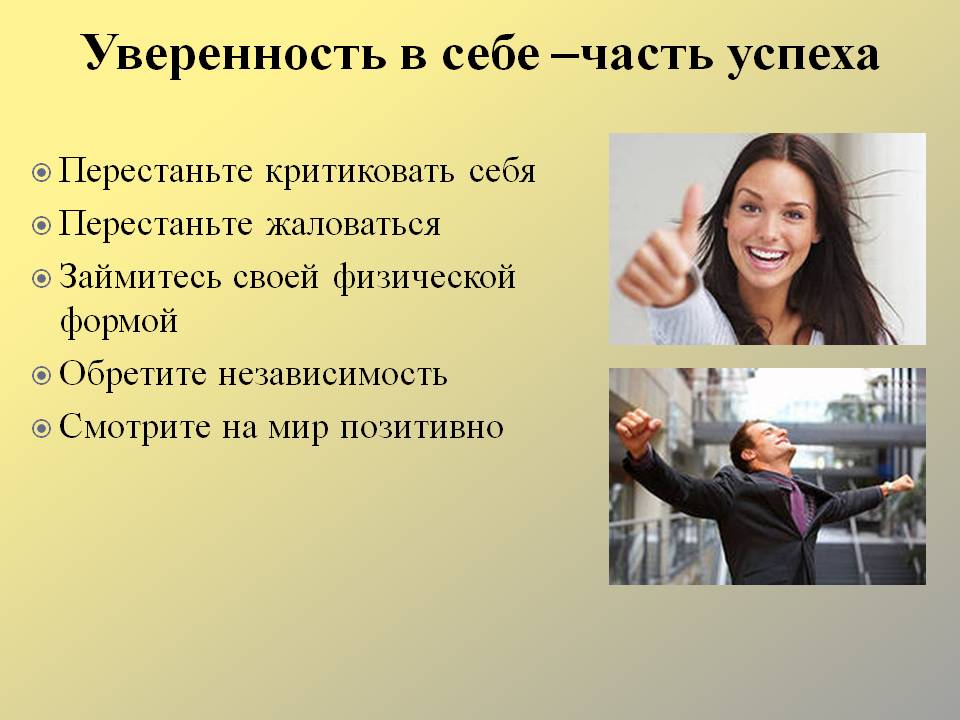 Уверенность в себе –часть успеха

Перестаньте критиковать себя
Перестаньте жаловаться
Займитесь своей физической формой
Обретите независимость
Смотрите на мир позитивно